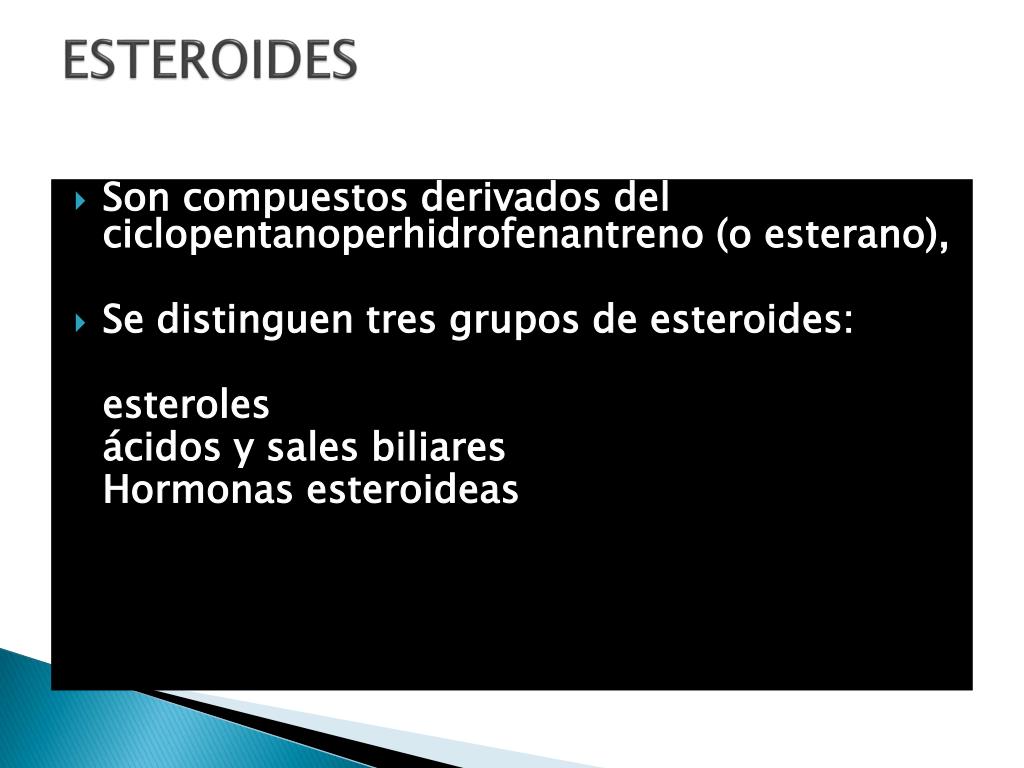 ESTEROIDES

Son compuestos derivados del ciclopentanoperhidrofenantreno (o esterano),

Se distinguen tres grupos de esteroides:

esteroles
ácidos y sales biliares
Hormonas esteroideas